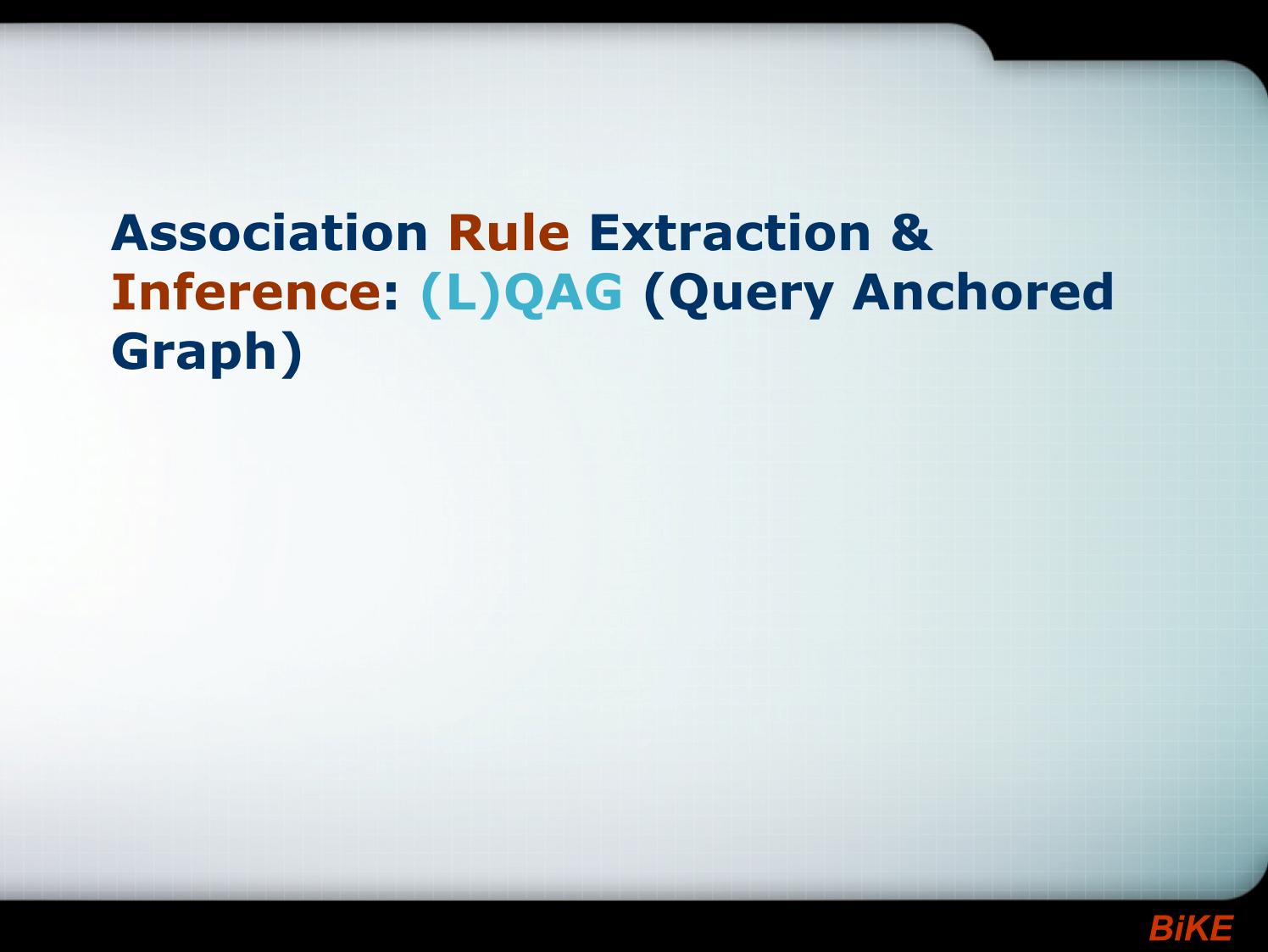 Association Rule Extraction & Inference: (L)QAG (Query Anchored Graph)

BiKE